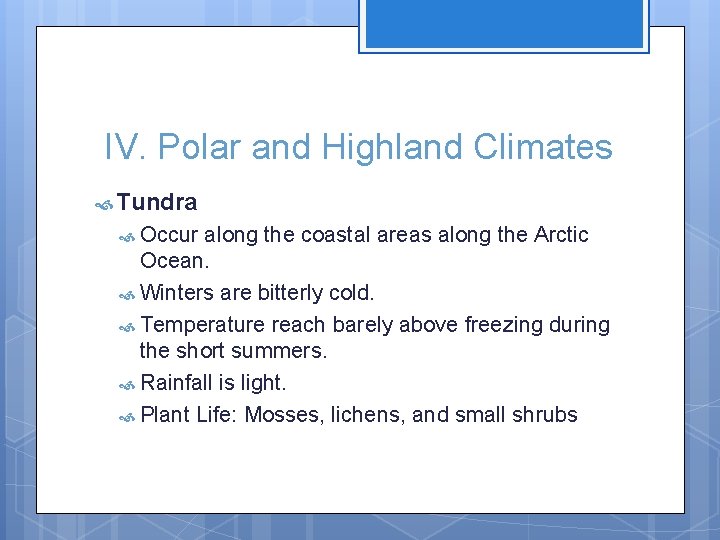 IV. Polar and Highland Climates

Tundra

Occur along the coastal areas along the Arctic Ocean.

Winters are bitterly cold.

Temperature reach barely above freezing during the short summers.

Rainfall is light.

Plant Life: Mosses, lichens, and small shrubs